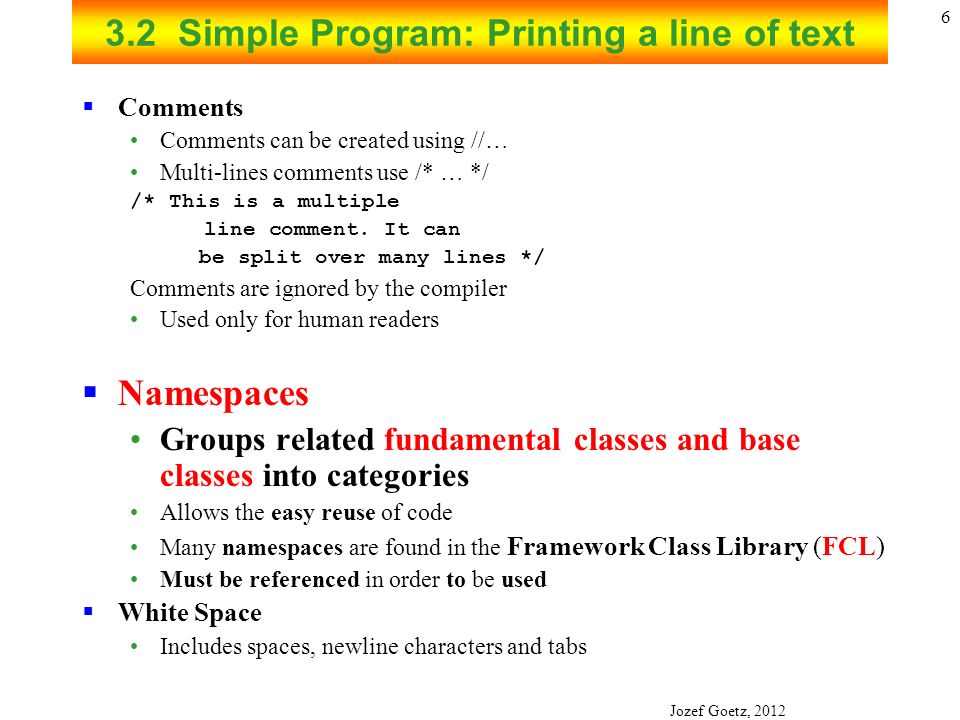 6

3.2 Simple Program: Printing a line of text

▪ Comments

• Comments can be created using //…

• Multi-lines comments use /* … */

/* This is a multiple
      line comment. It can
      be split over many lines */

Comments are ignored by the compiler

• Used only for human readers

▪ Namespaces

• Groups related fundamental classes and base classes into categories

• Allows the easy reuse of code

• Many namespaces are found in the Framework Class Library (FCL)

• Must be referenced in order to be used

▪ White Space

• Includes spaces, newline characters and tabs

Jozef Goetz, 2012